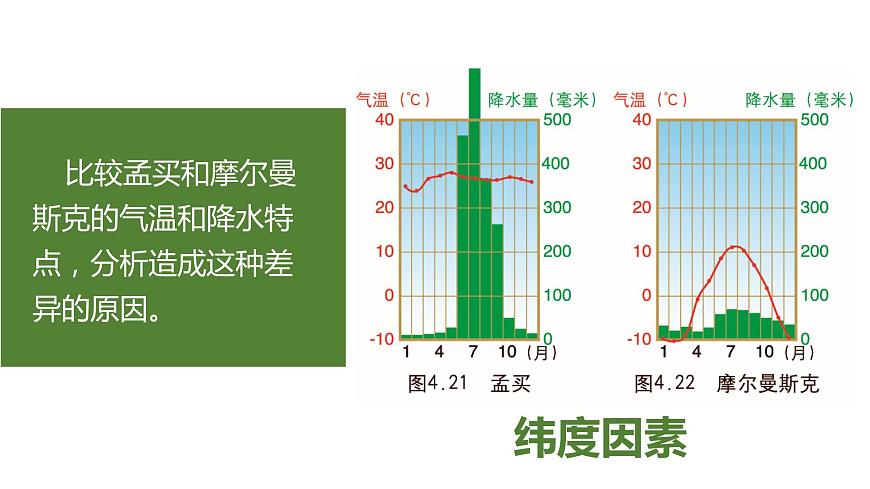 比较孟买和摩尔曼斯克的气温和降水特点，分析造成这种差异的原因。

气温（℃）
降水量（毫米）
40
30
20
10
0
-10
500
400
300
200
100
0
1 4 7 10（月）
图4.21 孟买

气温（℃）
降水量（毫米）
40
30
20
10
0
-10
500
400
300
200
100
0
1 4 7 10（月）
图4.22 摩尔曼斯克

纬度因素